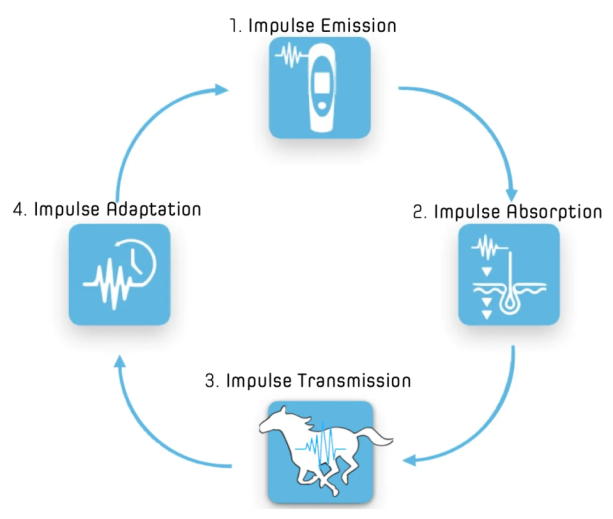 1. Impulse Emission

2. Impulse Absorption

3. Impulse Transmission

4. Impulse Adaptation